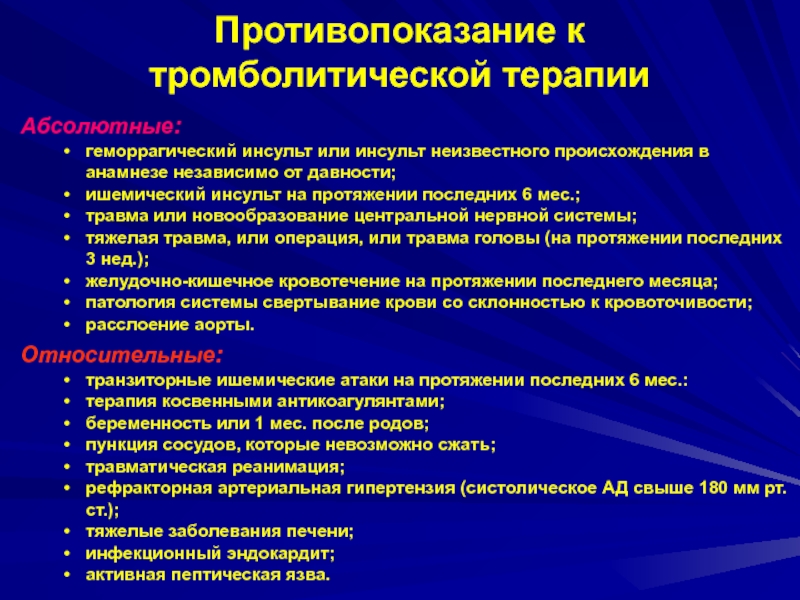 Противопоказание к тромболитической терапии

Абсолютные:
• геморрагический инсульт или инсульт неизвестного происхождения в анамнезе независимо от давности;
• ишемический инсульт на протяжении последних 6 мес.;
• травма или новообразование центральной нервной системы;
• тяжелая травма, или операция, или травма головы (на протяжении последних 3 нед.);
• желудочно-кишечное кровотечение на протяжении последнего месяца;
• патология системы свертывание крови со склонностью к кровоточивости;
• расслоение аорты.

Относительные:
• транзиторные ишемические атаки на протяжении последних 6 мес.:
• терапия косвенными антикоагулянтами;
• беременность или 1 мес. после родов;
• пункция сосудов, которые невозможно сжать;
• травматическая реанимация;
• рефракторная артериальная гипертензия (систолическое АД свыше 180 мм рт. ст.);
• тяжелые заболевания печени;
• инфекционный эндокардит;
• активная пептическая язва.